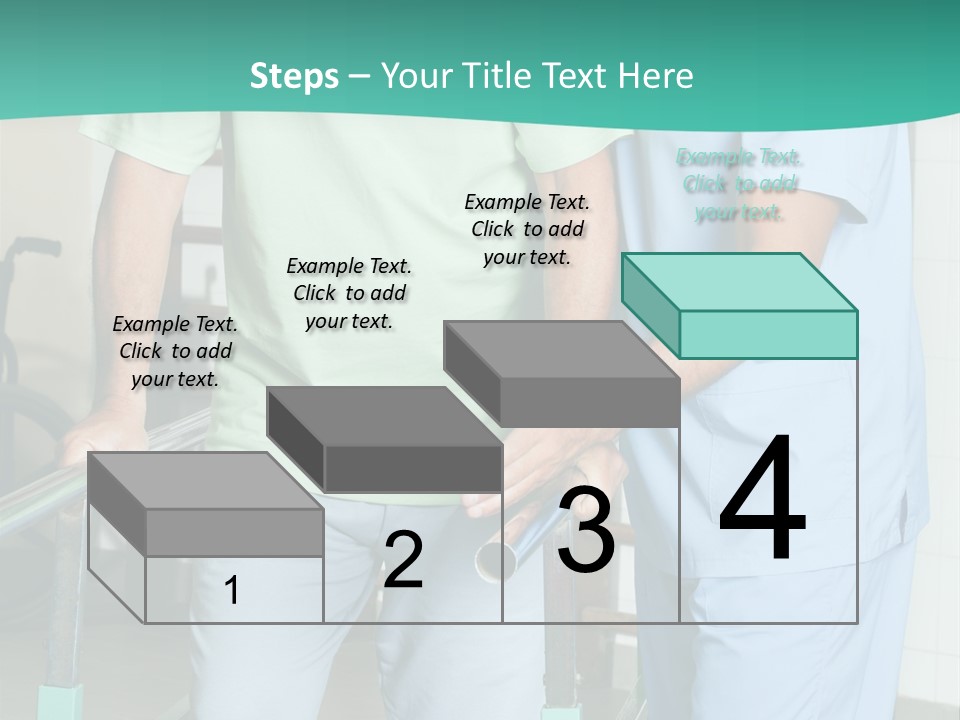 Steps – Your Title Text Here

Example Text. Click to add your text.

Example Text. Click to add your text.

Example Text. Click to add your text.

Example Text. Click to add your text.

1

2

3

4